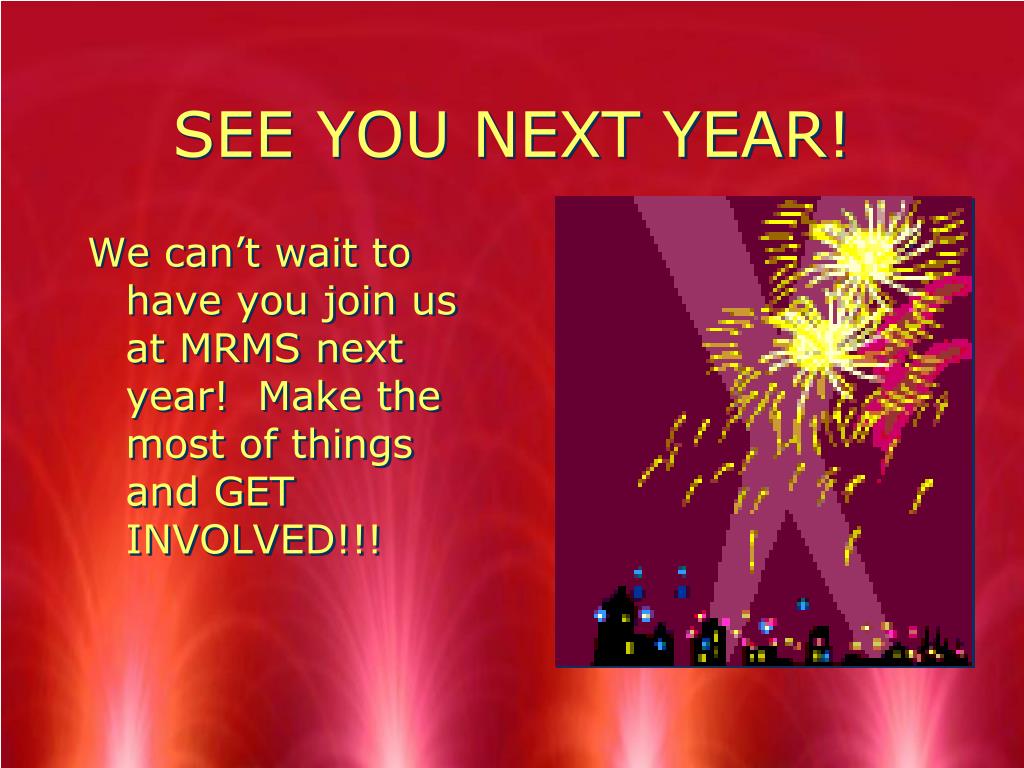 SEE YOU NEXT YEAR!

We can’t wait to have you join us at MRMS next year!  Make the most of things and GET INVOLVED!!!